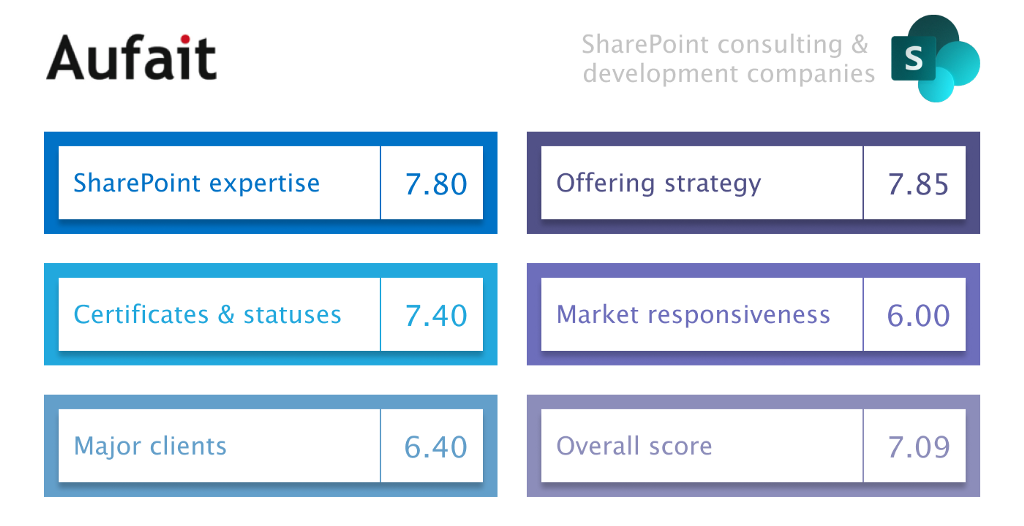 Aufait

SharePoint consulting & development companies

S

| SharePoint expertise | 7.80 |
|---|---|
| Certificates & statuses | 7.40 |
| Major clients | 6.40 |

| Offering strategy | 7.85 |
|---|---|
| Market responsiveness | 6.00 |
| Overall score | 7.09 |